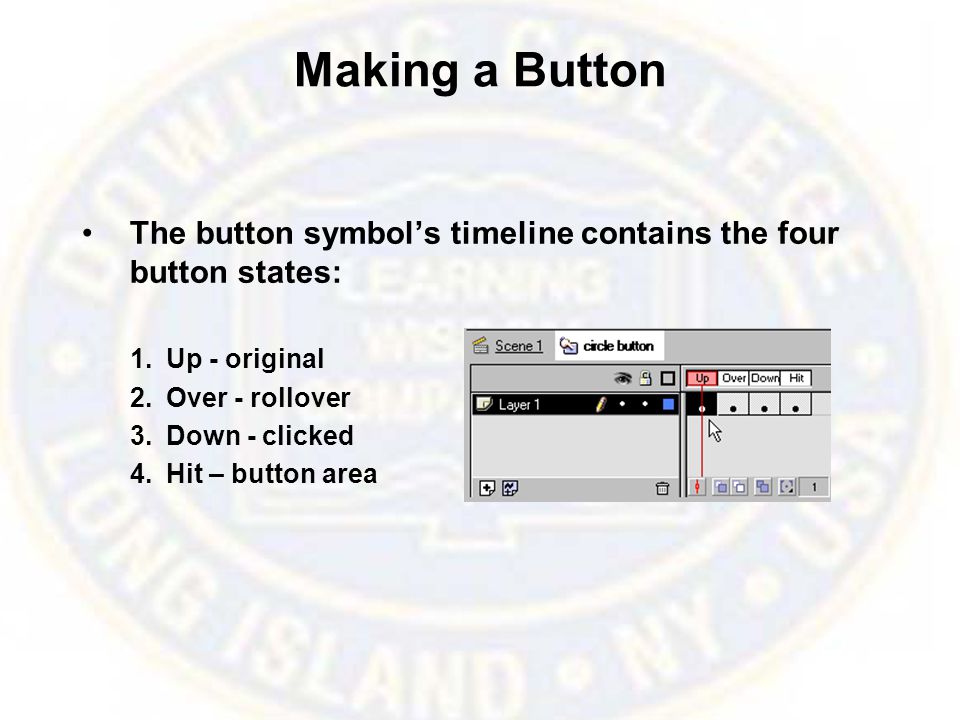 Making a Button

• The button symbol's timeline contains the four button states:

1. Up - original
2. Over - rollover
3. Down - clicked
4. Hit – button area

Scene 1 circle button

Up Over Down Hit

Layer 1

1

DOWLING COLLEGE

LEARNING

LONG ISLAND • NY • USA